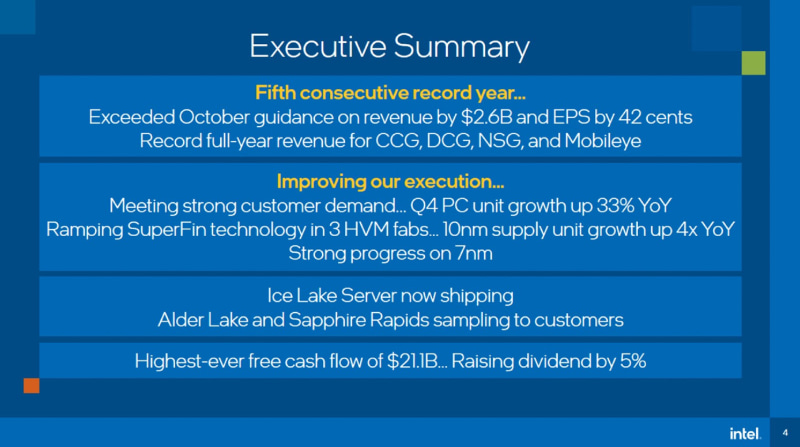 Executive Summary

Fifth consecutive record year...
Exceeded October guidance on revenue by \$2.6B and EPS by 42 cents
Record full-year revenue for CCG, DCG, NSG, and Mobileye

Improving our execution...
Meeting strong customer demand... Q4 PC unit growth up 33% YoY
Ramping SuperFin technology in 3 HVM fabs... 10nm supply unit growth up 4x YoY
Strong progress on 7nm

Ice Lake Server now shipping
Alder Lake and Sapphire Rapids sampling to customers

Highest-ever free cash flow of \$21.1B... Raising dividend by 5%

intel.

4